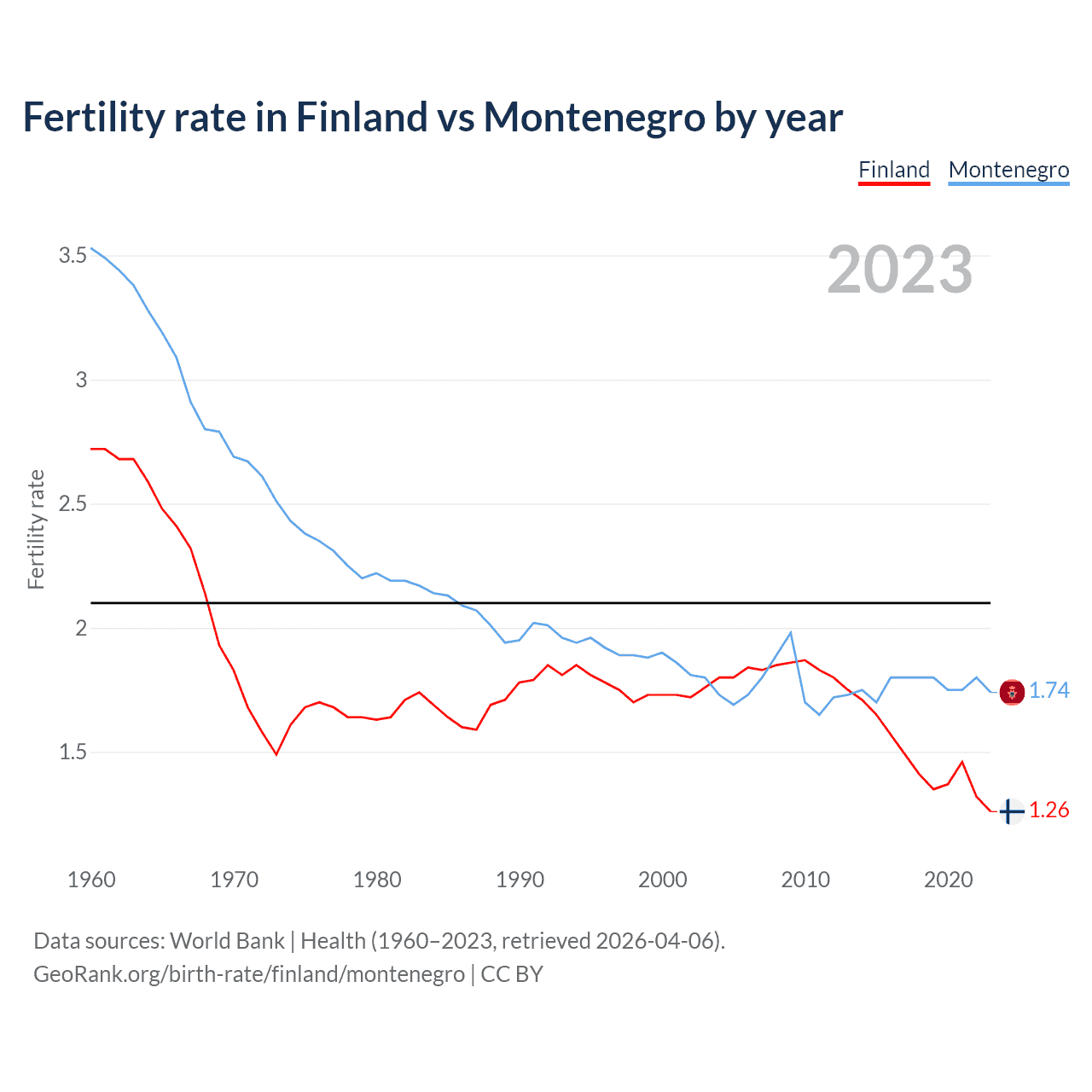 Fertility rate in Finland vs Montenegro by year

Finland Montenegro

2023

Fertility rate

3.5
3
2.5
2
1.5

1.74
1.26

1960 1970 1980 1990 2000 2010 2020

Data sources: World Bank | Health (1960–2023, retrieved 2026-04-06).
GeoRank.org/birth-rate/finland/montenegro | CC BY